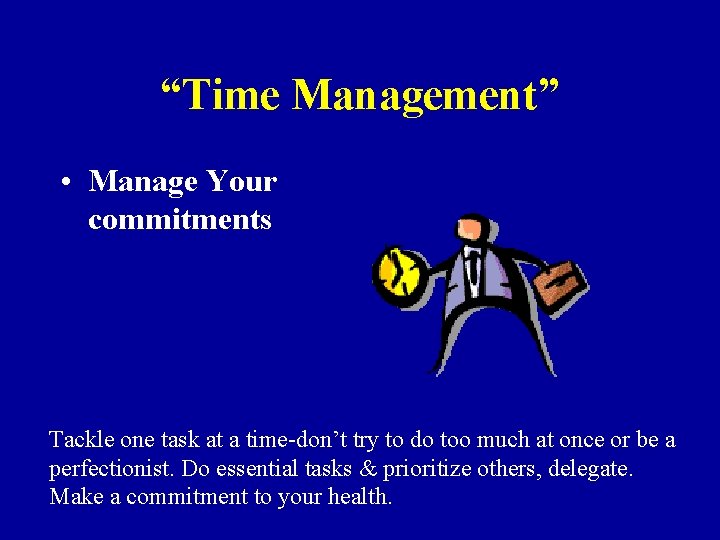 “Time Management”

• Manage Your commitments

Tackle one task at a time-don’t try to do too much at once or be a perfectionist. Do essential tasks & prioritize others, delegate. Make a commitment to your health.